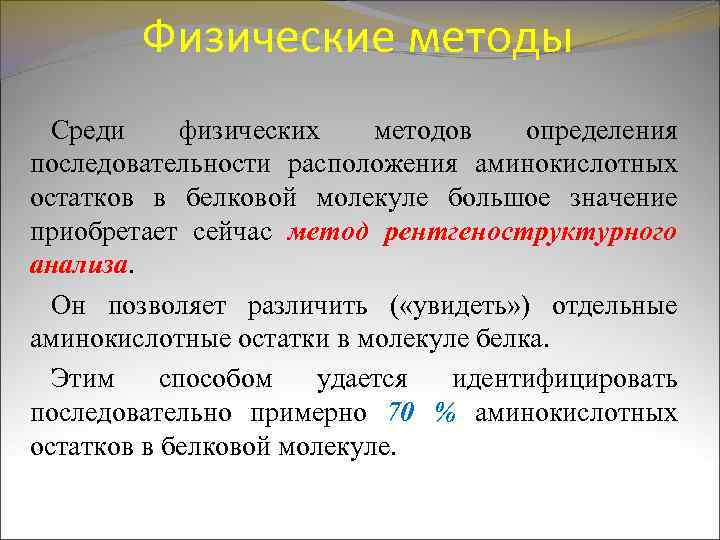 Физические методы

Среди физических методов определения последовательности расположения аминокислотных остатков в белковой молекуле большое значение приобретает сейчас метод рентгеноструктурного анализа.

Он позволяет различить («увидеть») отдельные аминокислотные остатки в молекуле белка.

Этим способом удается идентифицировать последовательно примерно 70 % аминокислотных остатков в белковой молекуле.